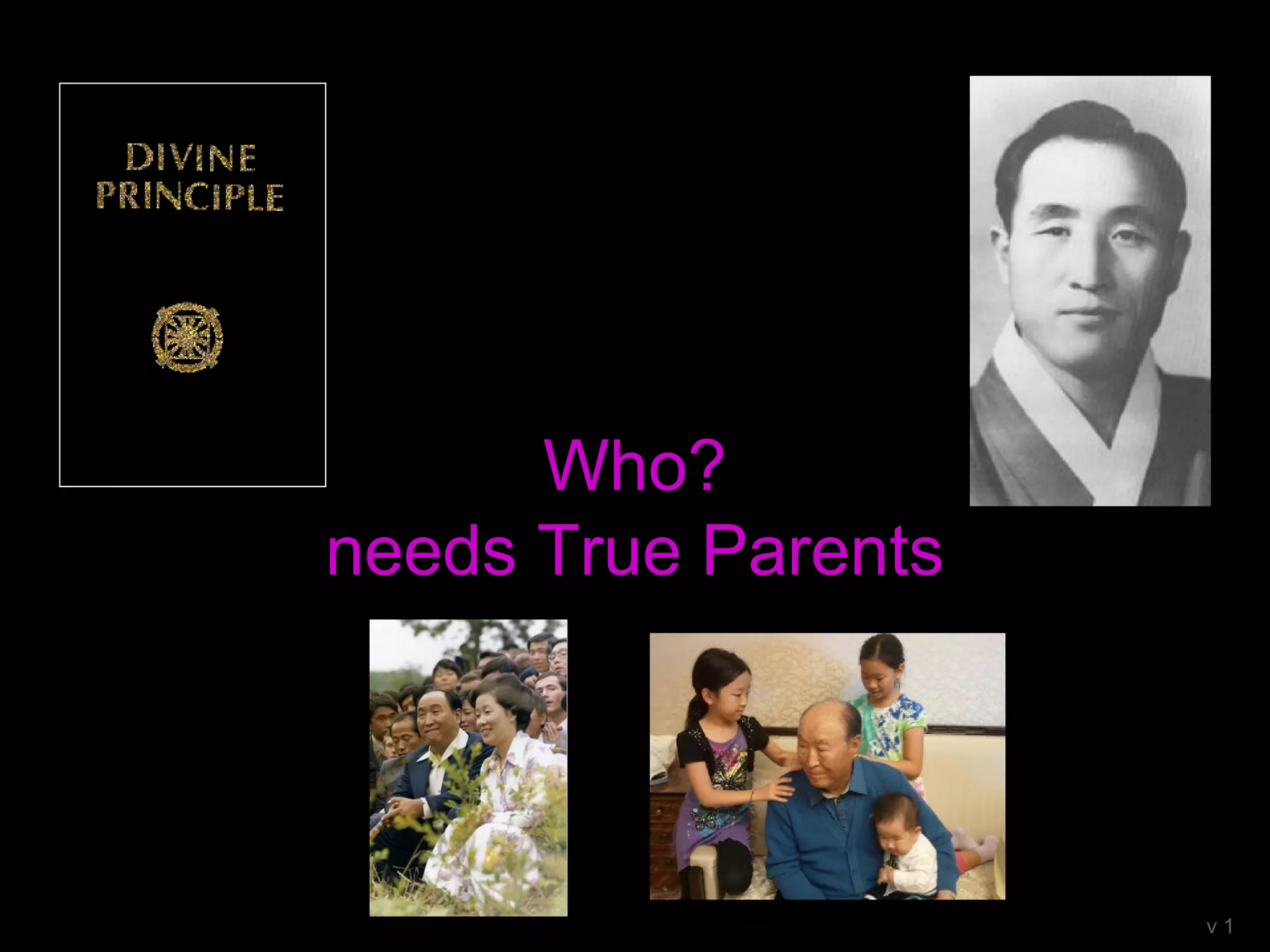 DIVINE PRINCIPLE

Who?
needs True Parents

v 1